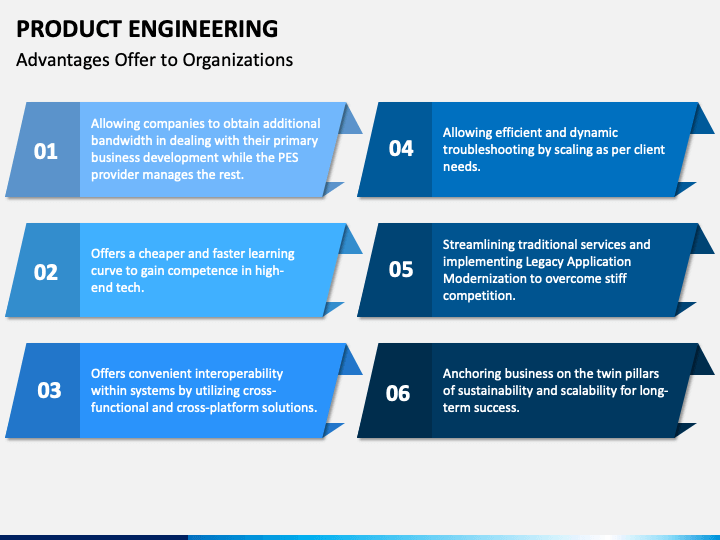 PRODUCT ENGINEERING

Advantages Offer to Organizations

01

Allowing companies to obtain additional bandwidth in dealing with their primary business development while the PES provider manages the rest.

02

Offers a cheaper and faster learning curve to gain competence in high-end tech.

03

Offers convenient interoperability within systems by utilizing cross-functional and cross-platform solutions.

04

Allowing efficient and dynamic troubleshooting by scaling as per client needs.

05

Streamlining traditional services and implementing Legacy Application Modernization to overcome stiff competition.

06

Anchoring business on the twin pillars of sustainability and scalability for long-term success.